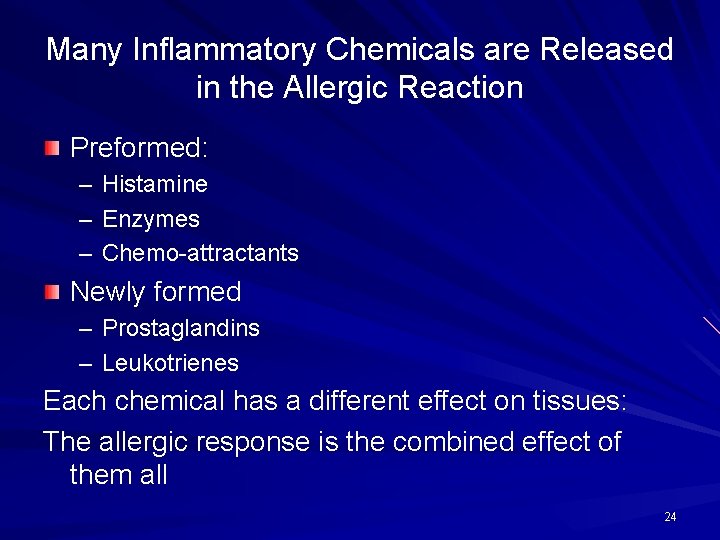 Many Inflammatory Chemicals are Released in the Allergic Reaction

Preformed:
– Histamine
– Enzymes
– Chemo-attractants

Newly formed
– Prostaglandins
– Leukotrienes

Each chemical has a different effect on tissues:

The allergic response is the combined effect of them all

24